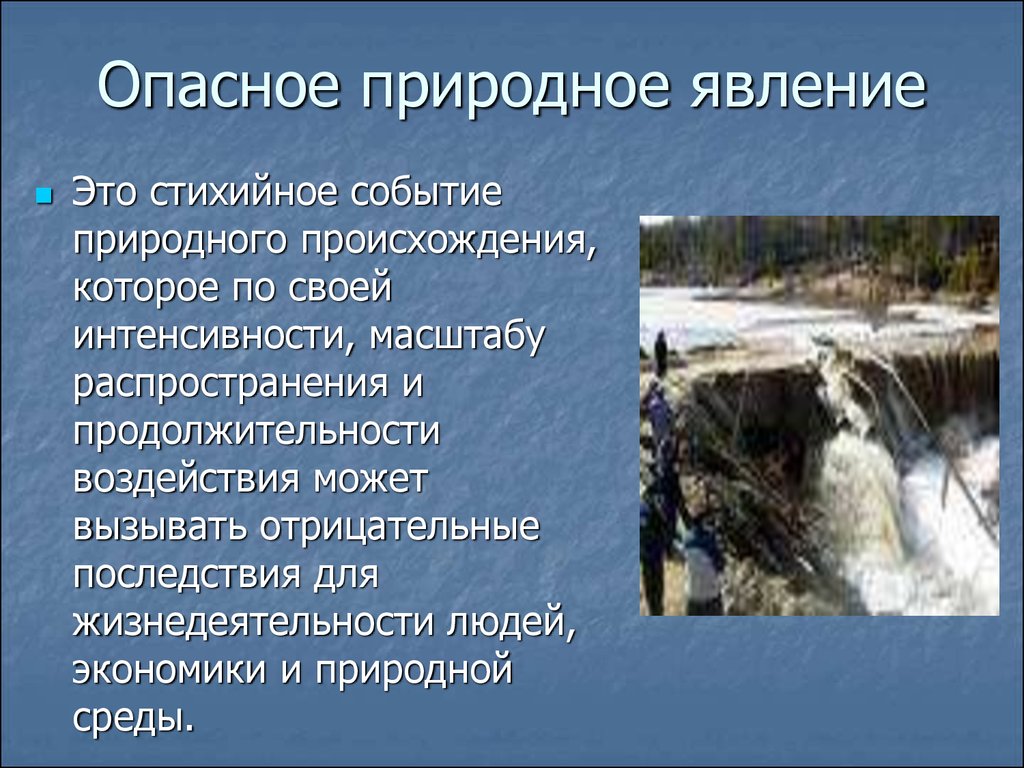 Опасное природное явление

Это стихийное событие природного происхождения, которое по своей интенсивности, масштабу распространения и продолжительности воздействия может вызывать отрицательные последствия для жизнедеятельности людей, экономики и природной среды.